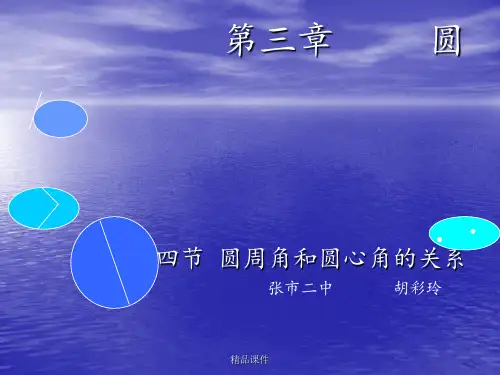 第三章　　圆

四节　圆周角和圆心角的关系

张市二中　　　胡彩玲

精品课件